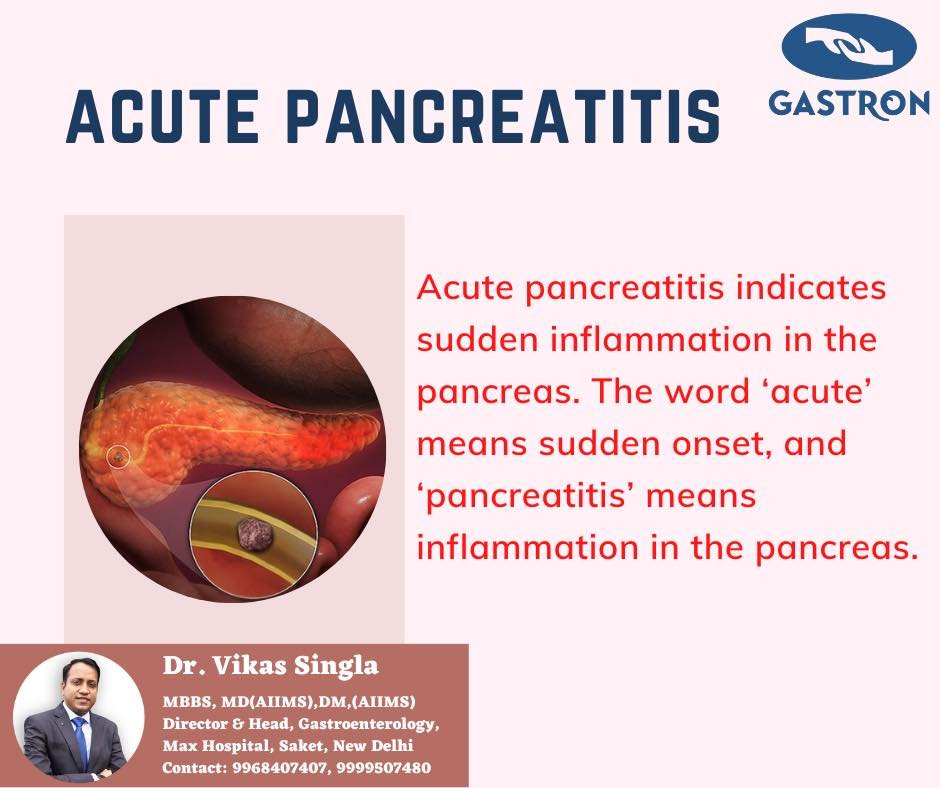 ACUTE PANCREATITIS

GASTRON

Acute pancreatitis indicates sudden inflammation in the pancreas. The word ‘acute’ means sudden onset, and ‘pancreatitis’ means inflammation in the pancreas.

Dr. Vikas Singla
MBBS, MD(AIIMS),DM,(AIIMS)
Director & Head, Gastroenterology,
Max Hospital, Saket, New Delhi
Contact: 9968407407, 9999507480